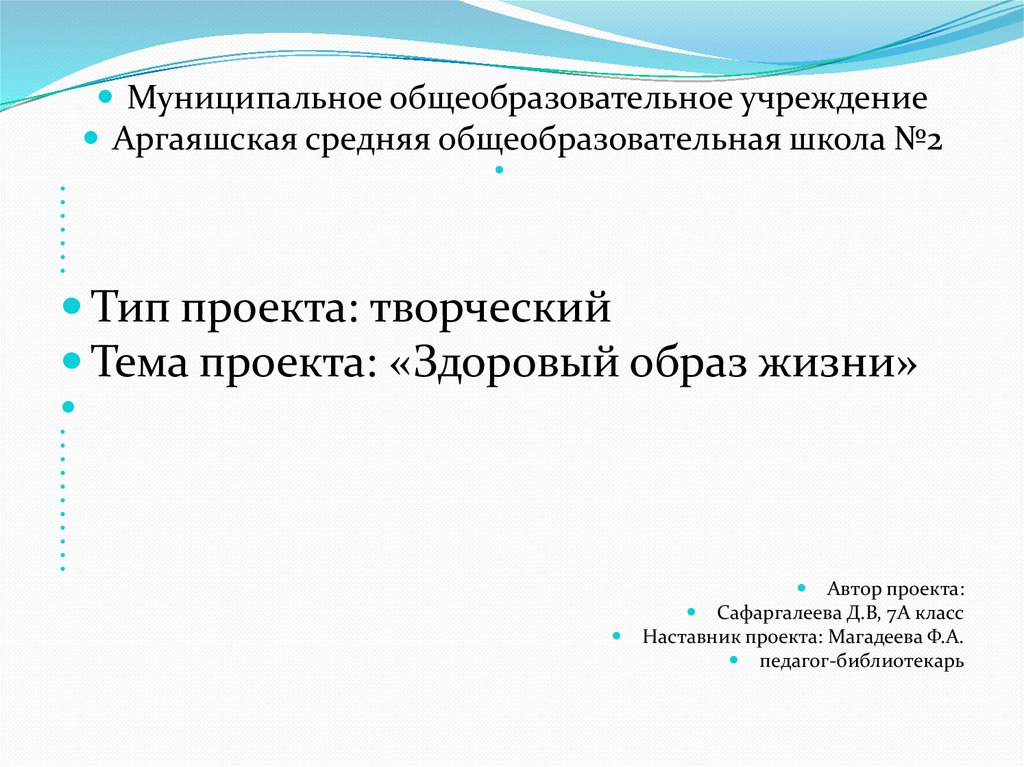 Муниципальное общеобразовательное учреждение
Аргаяшская средняя общеобразовательная школа №2

Тип проекта: творческий
Тема проекта: «Здоровый образ жизни»

Автор проекта:
Сафаргалеева Д.В, 7А класс
Наставник проекта: Магадеева Ф.А.
педагог-библиотекарь